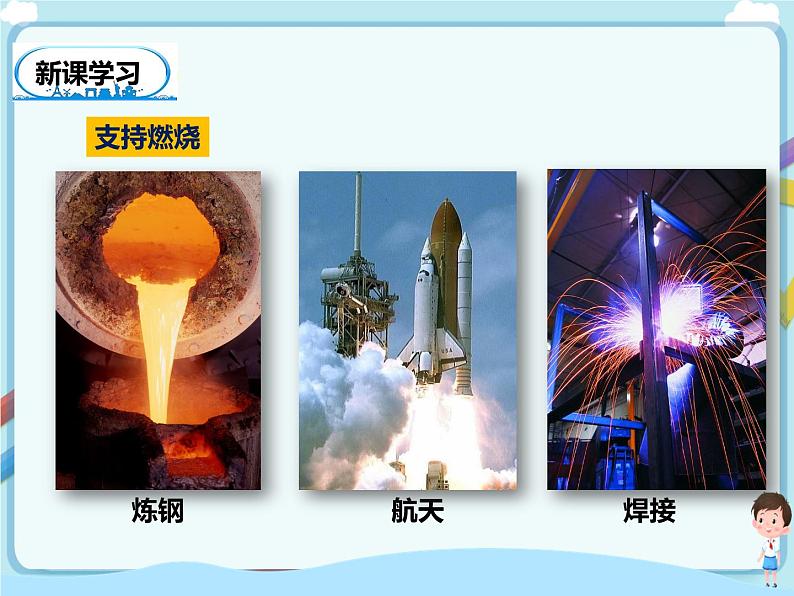 新课学习

支持燃烧

炼钢

航天

焊接